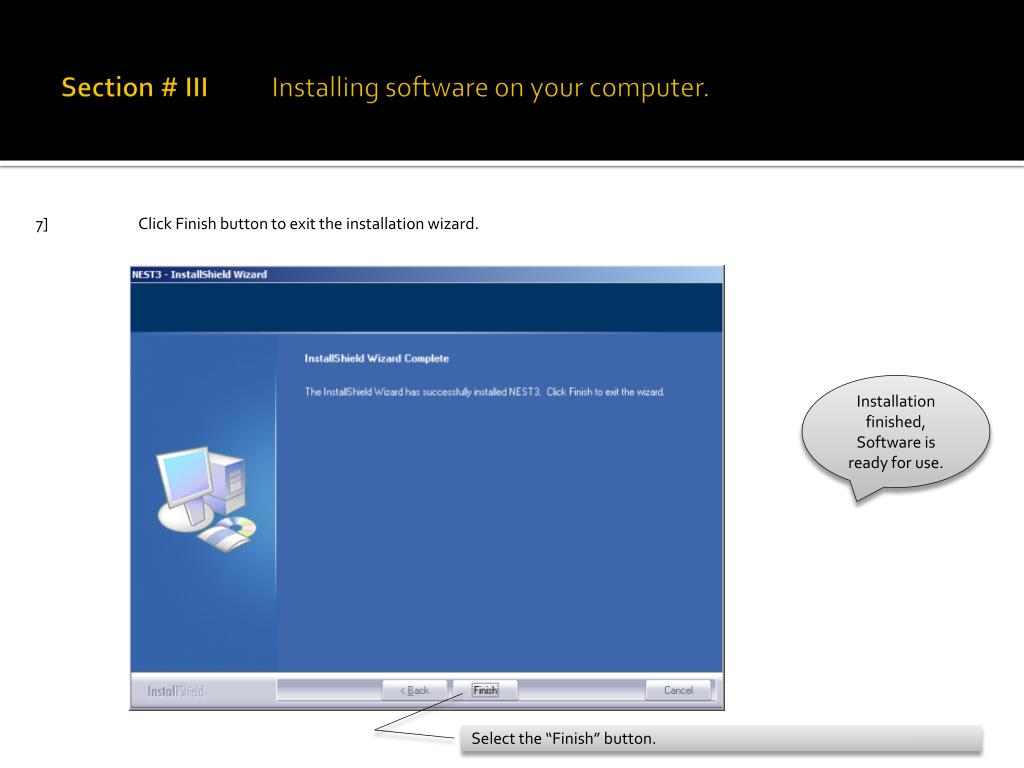 Section # III Installing software on your computer.

7] Click Finish button to exit the installation wizard.

NEST3 - InstallShield Wizard

InstallShield Wizard Complete

The InstallShield Wizard has successfully installed NEST3. Click Finish to exit the wizard.

InstallShield

< Back

Finish

Cancel

Installation finished, Software is ready for use.

Select the "Finish" button.